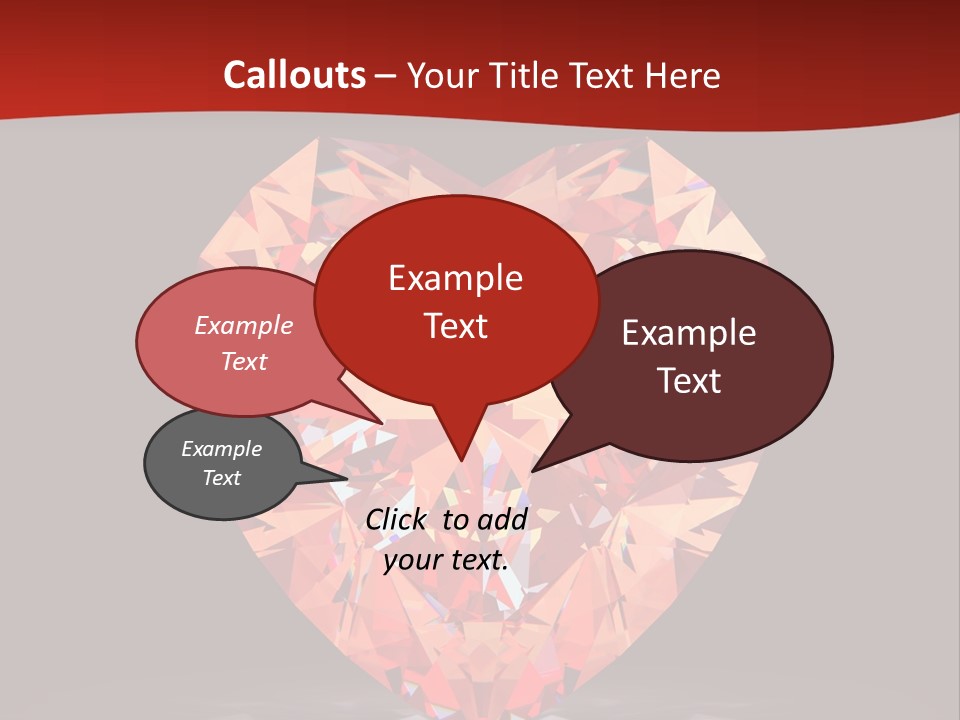 Callouts – Your Title Text Here

Example Text

Example Text

Example Text

Example Text

Click to add your text.